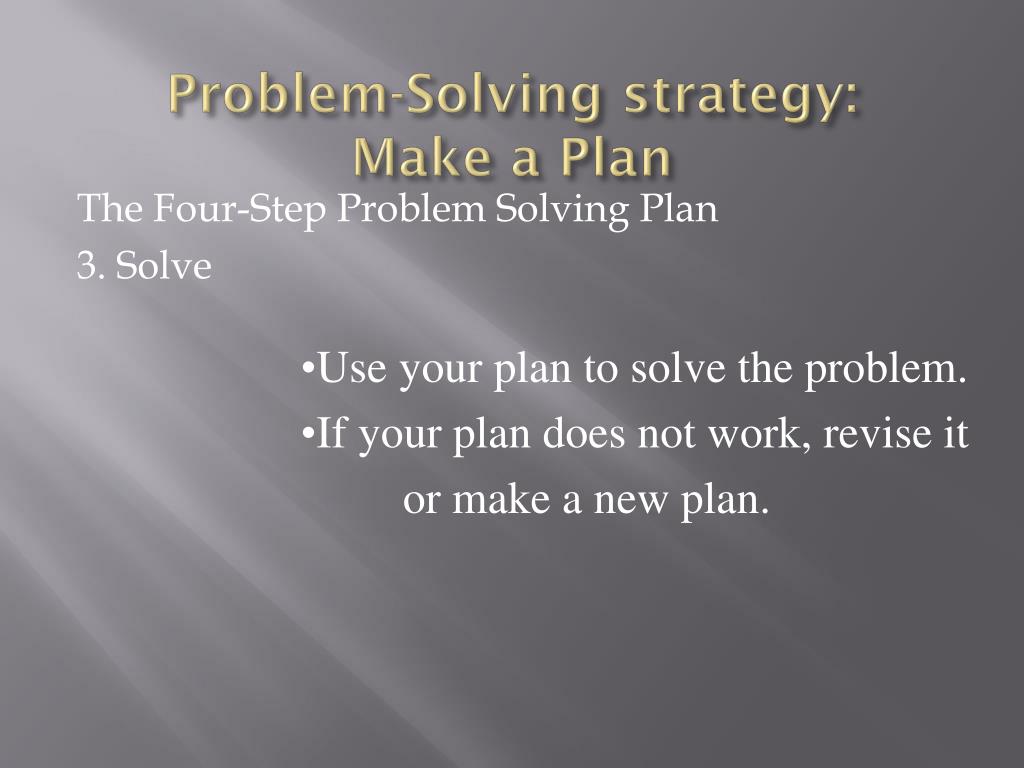 Problem-Solving strategy: Make a Plan

The Four-Step Problem Solving Plan
3. Solve

•Use your plan to solve the problem.
•If your plan does not work, revise it or make a new plan.